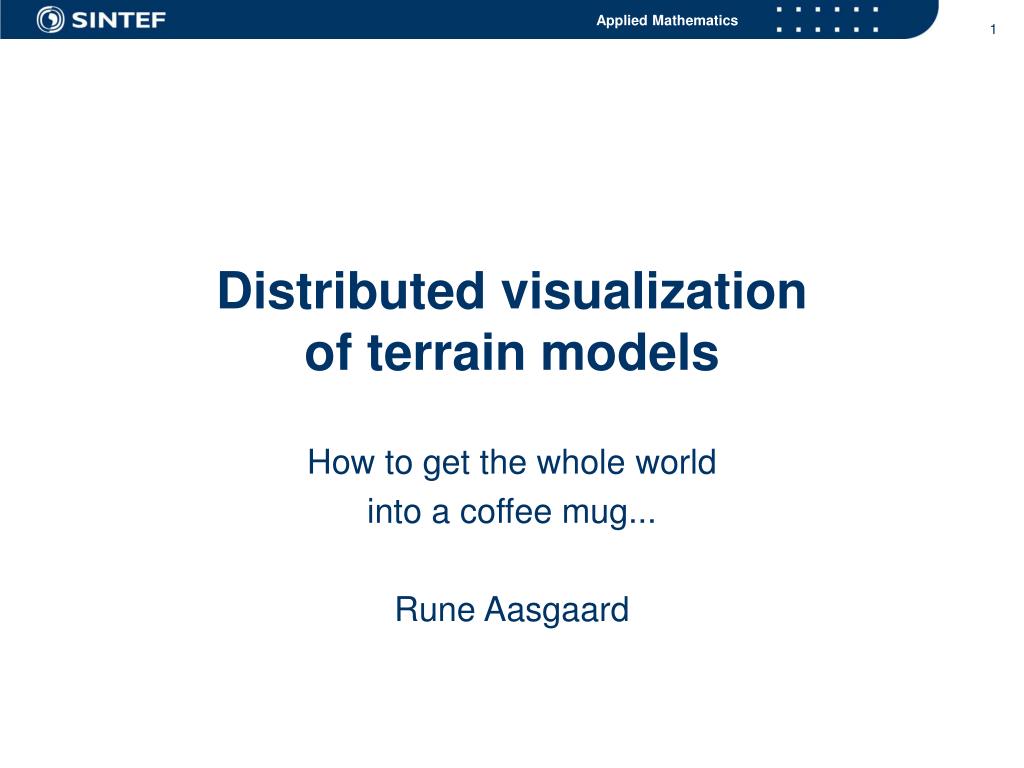 SINTEF

Applied Mathematics

1

Distributed visualization of terrain models

How to get the whole world into a coffee mug...

Rune Aasgaard